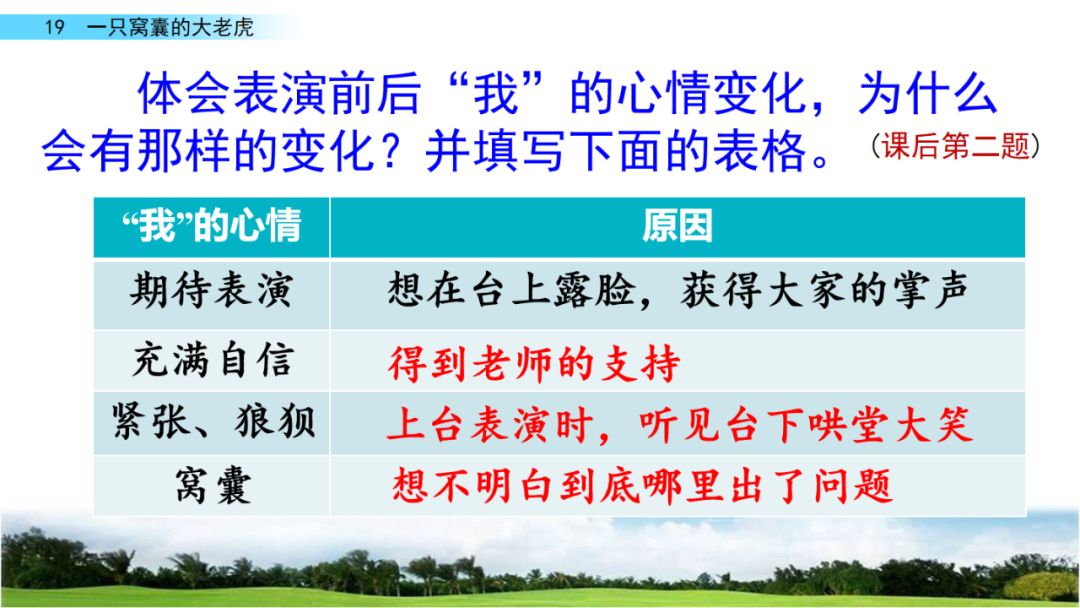 19 一只窝囊的大老虎

体会表演前后“我”的心情变化，为什么会有那样的变化？并填写下面的表格。（课后第二题）

| “我”的心情 | 原因 |
|---|---|
| 期待表演 | 想在台上露脸，获得大家的掌声 |
| 充满自信 | 得到老师的支持 |
| 紧张、狼狈 | 上台表演时，听见台下哄堂大笑 |
| 窝囊 | 想不明白到底哪里出了问题 |